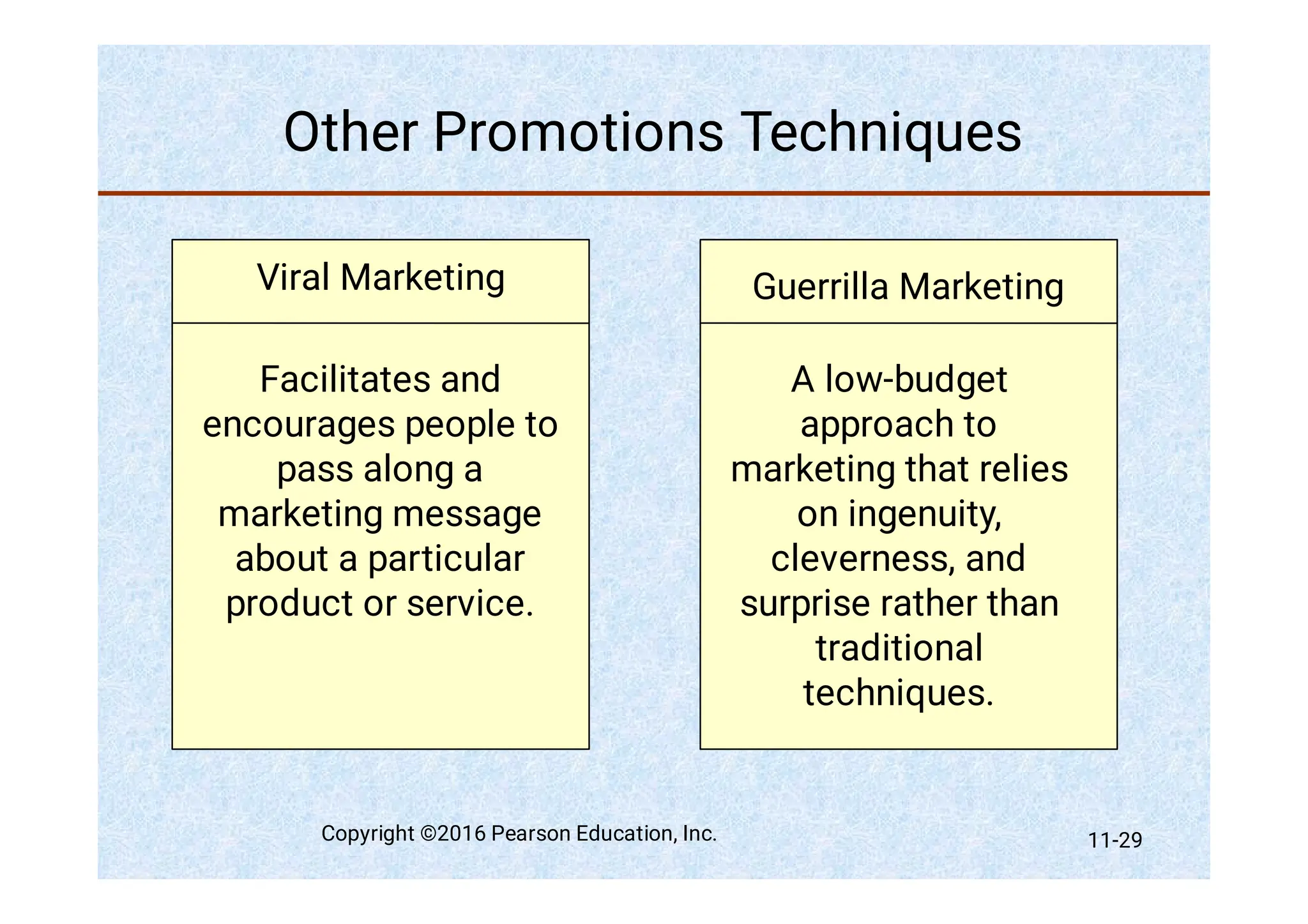 Other Promotions Techniques

Viral Marketing

Facilitates and encourages people to pass along a marketing message about a particular product or service.

Guerrilla Marketing

A low-budget approach to marketing that relies on ingenuity, cleverness, and surprise rather than traditional techniques.

Copyright ©2016 Pearson Education, Inc.

11-29